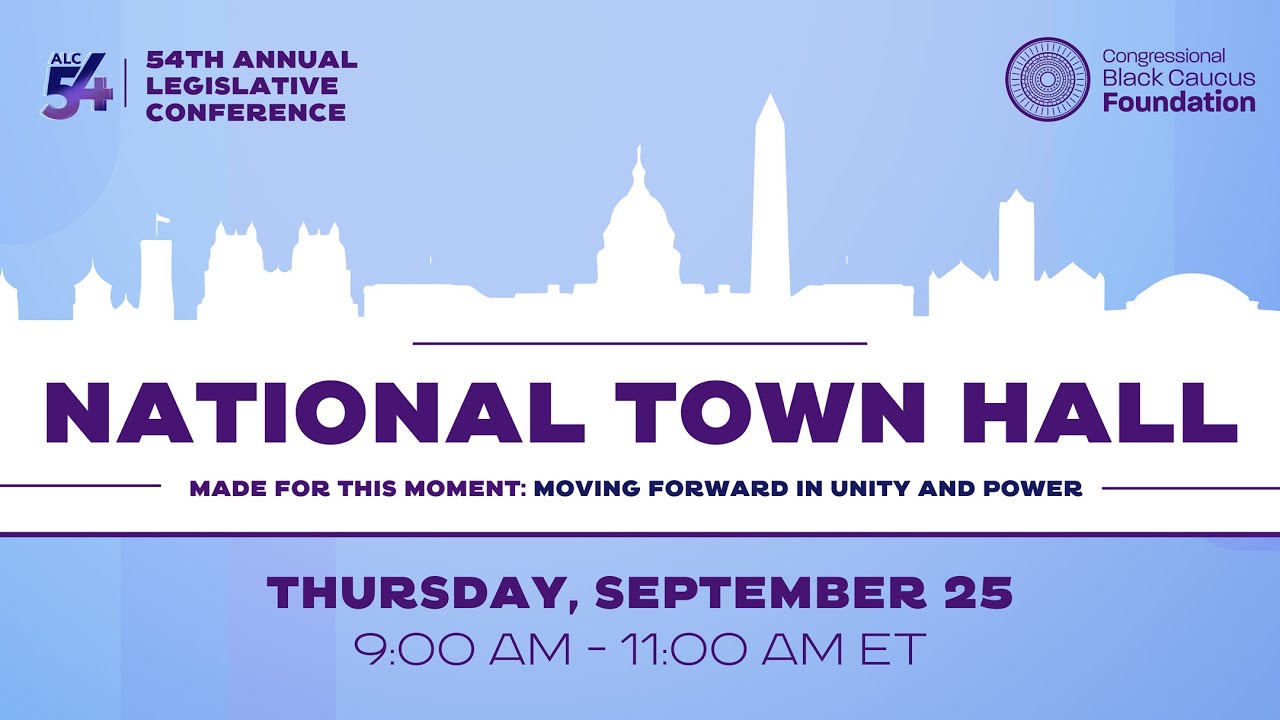 ALC 54

54TH ANNUAL LEGISLATIVE CONFERENCE

Congressional Black Caucus Foundation

NATIONAL TOWN HALL

MADE FOR THIS MOMENT: MOVING FORWARD IN UNITY AND POWER

THURSDAY, SEPTEMBER 25
9:00 AM - 11:00 AM ET